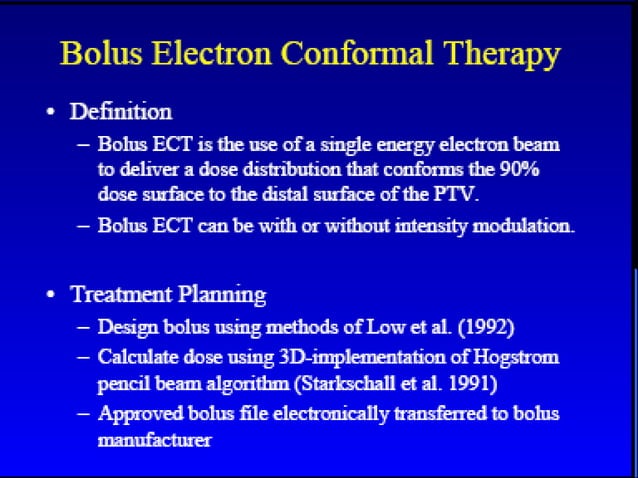 Bolus Electron Conformal Therapy

• Definition
– Bolus ECT is the use of a single energy electron beam to deliver a dose distribution that conforms the 90% dose surface to the distal surface of the PTV.
– Bolus ECT can be with or without intensity modulation.

• Treatment Planning
– Design bolus using methods of Low et al. (1992)
– Calculate dose using 3D-implementation of Hogstrom pencil beam algorithm (Starkschall et al. 1991)
– Approved bolus file electronically transferred to bolus manufacturer